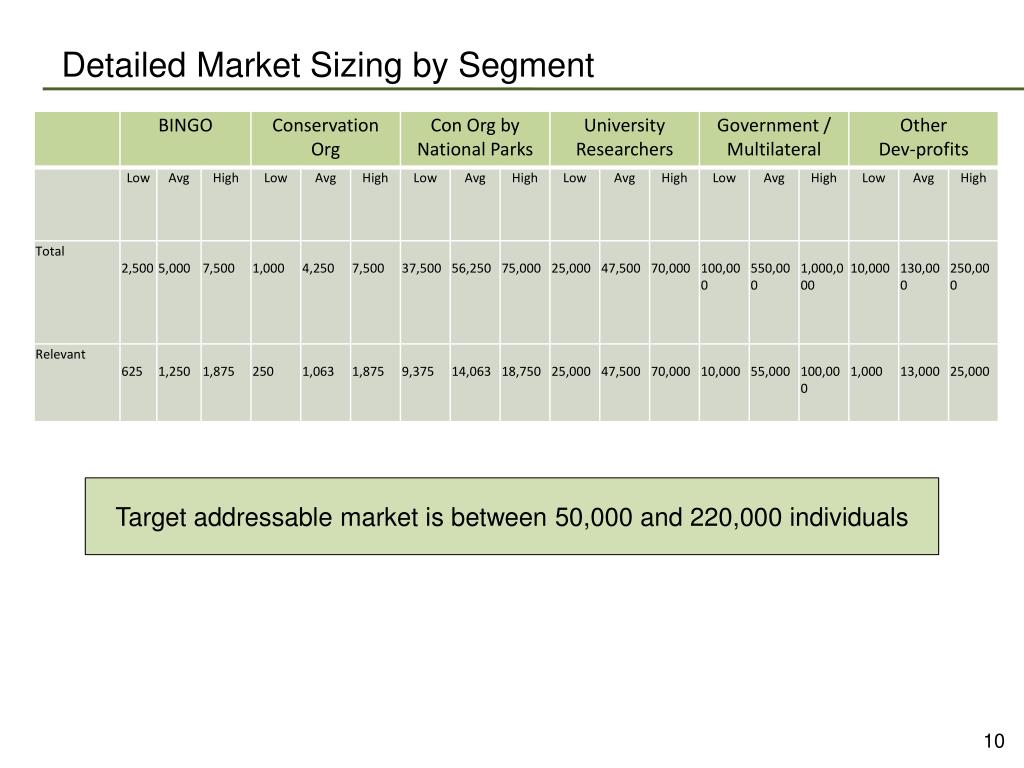 Detailed Market Sizing by Segment

| | BINGO | | | Conservation Org | | | Con Org by National Parks | | | University Researchers | | | Government / Multilateral | | | Other Dev-profits | | |
|---|---|---|---|---|---|---|---|---|---|---|---|---|---|---|---|---|---|---|
| | Low | Avg | High | Low | Avg | High | Low | Avg | High | Low | Avg | High | Low | Avg | High | Low | Avg | High |
| Total | 2,500 | 5,000 | 7,500 | 1,000 | 4,250 | 7,500 | 37,500 | 56,250 | 75,000 | 25,000 | 47,500 | 70,000 | 100,000 | 550,000 | 1,000,000 | 10,000 | 130,000 | 250,000 |
| Relevant | 625 | 1,250 | 1,875 | 250 | 1,063 | 1,875 | 9,375 | 14,063 | 18,750 | 25,000 | 47,500 | 70,000 | 10,000 | 55,000 | 100,000 | 1,000 | 13,000 | 25,000 |

Target addressable market is between 50,000 and 220,000 individuals

10